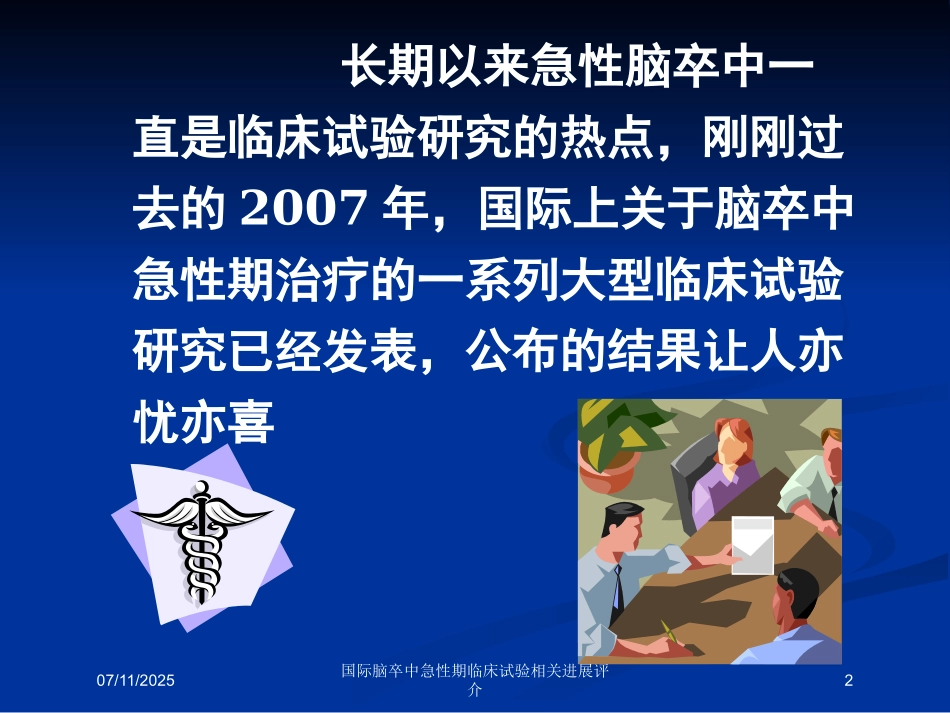 长期以来急性脑卒中一直是临床试验研究的热点，刚刚过去的 2007 年，国际上关于脑卒中急性期治疗的一系列大型临床试验研究已经发表，公布的结果让人亦忧亦喜

07/11/2025

国际脑卒中急性期临床试验相关进展评介

2